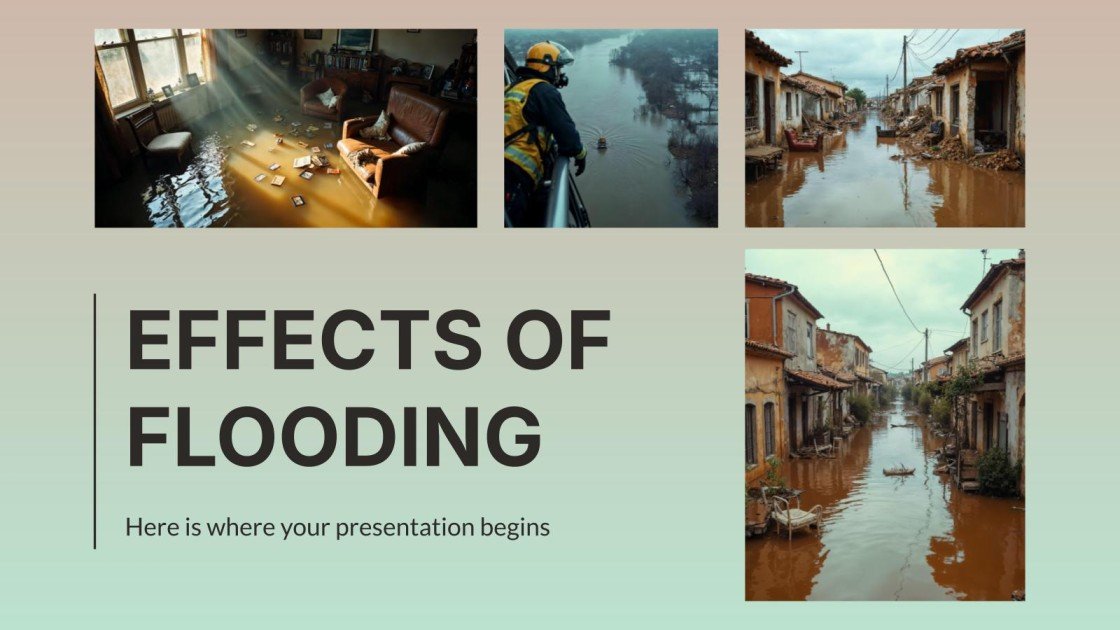 EFFECTS OF FLOODING

Here is where your presentation begins